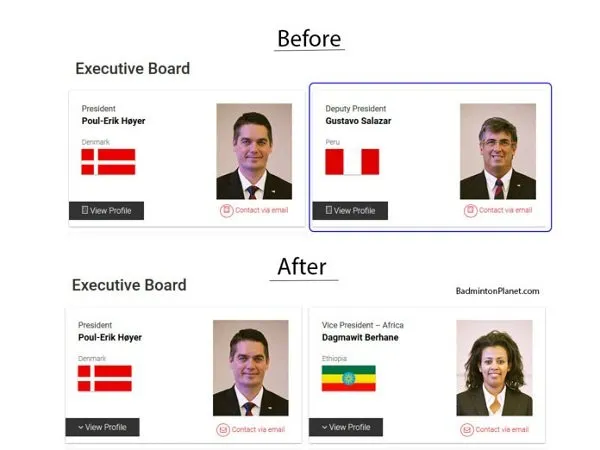 Before

Executive Board

President
Poul-Erik Høyer

Denmark

View Profile

Contact via email

Deputy President
Gustavo Salazar

Peru

View Profile

Contact via email

After

Executive Board

BadmintonPlanet.com

President
Poul-Erik Høyer

Denmark

View Profile

Contact via email

Vice President – Africa
Dagmawit Berhane

Ethiopia

View Profile

Contact via email